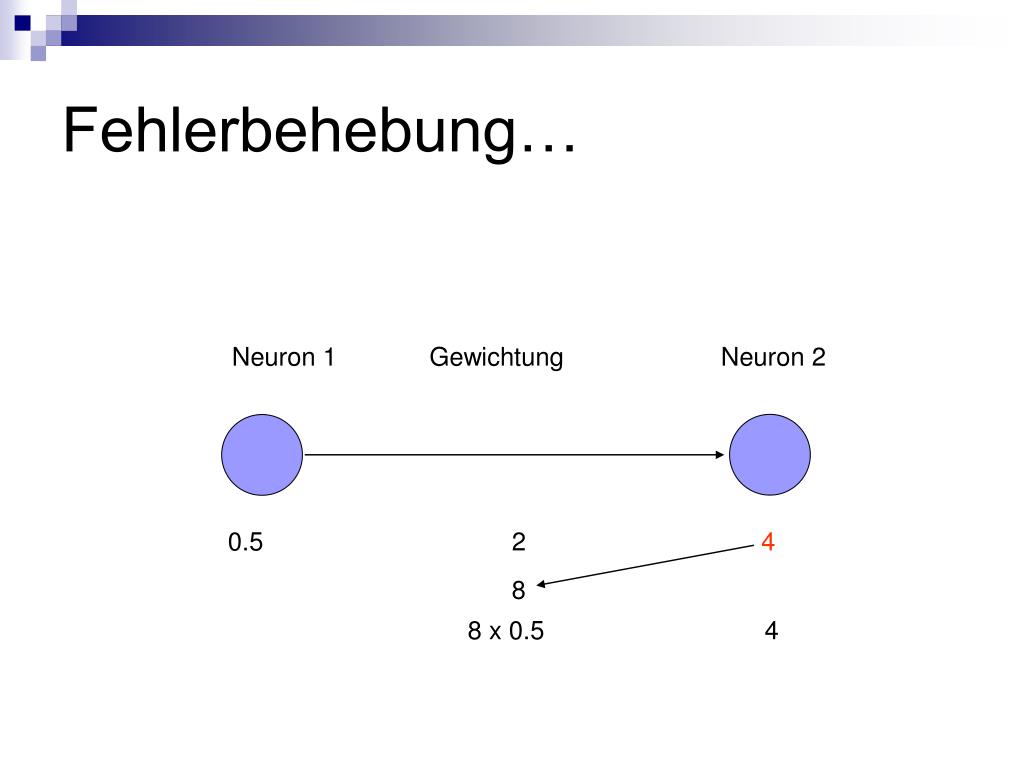 Fehlerbehebung…

Neuron 1 Gewichtung Neuron 2

0.5 2 4

8

8 x 0.5 4